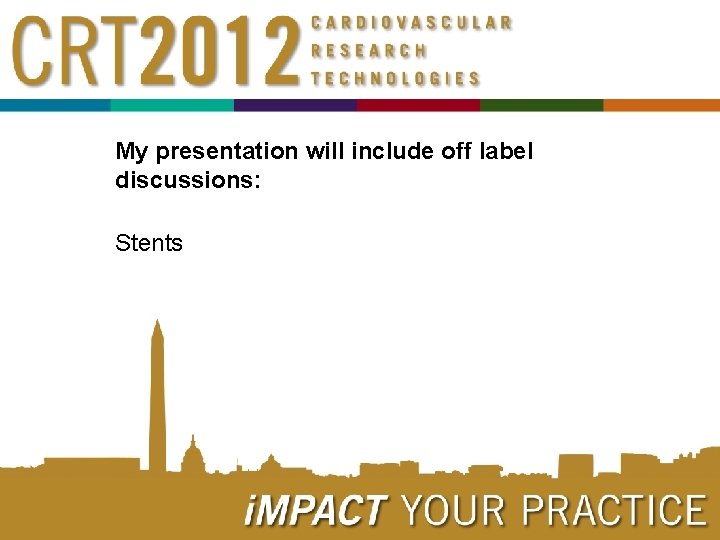 CRT2012 CARDIOVASCULAR RESEARCH TECHNOLOGIES

My presentation will include off label discussions:

Stents

iMPACT YOUR PRACTICE